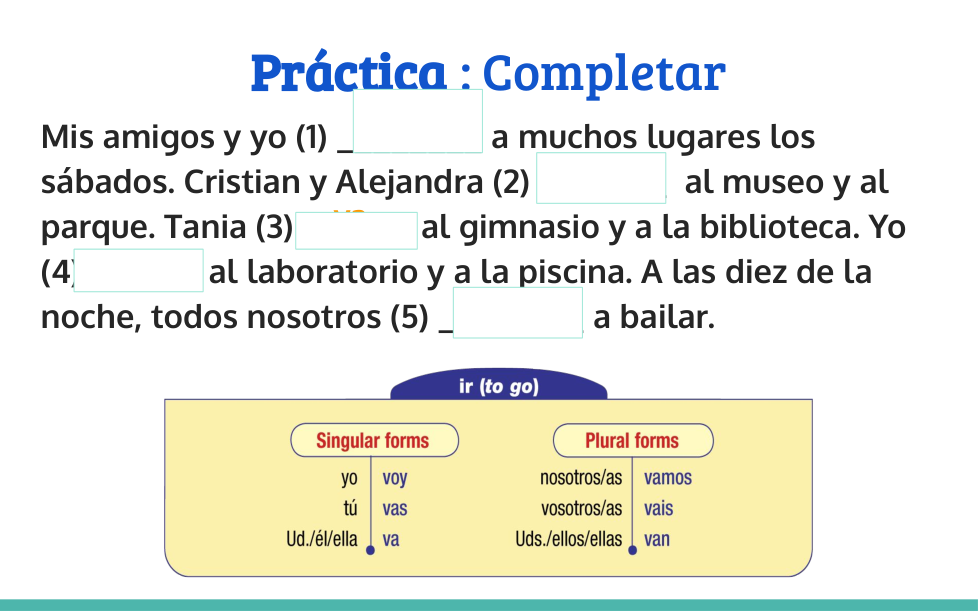 Práctica : Completar

Mis amigos y yo (1) _ a muchos lugares los sábados. Cristian y Alejandra (2) al museo y al parque. Tania (3) al gimnasio y a la biblioteca. Yo (4) al laboratorio y a la piscina. A las diez de la noche, todos nosotros (5) _ a bailar.

ir (to go)

Singular forms

| yo | voy |
|---|---|
| tú | vas |
| Ud./él/ella | va |

Plural forms

| nosotros/as | vamos |
|---|---|
| vosotros/as | vais |
| Uds./ellos/ellas | van |